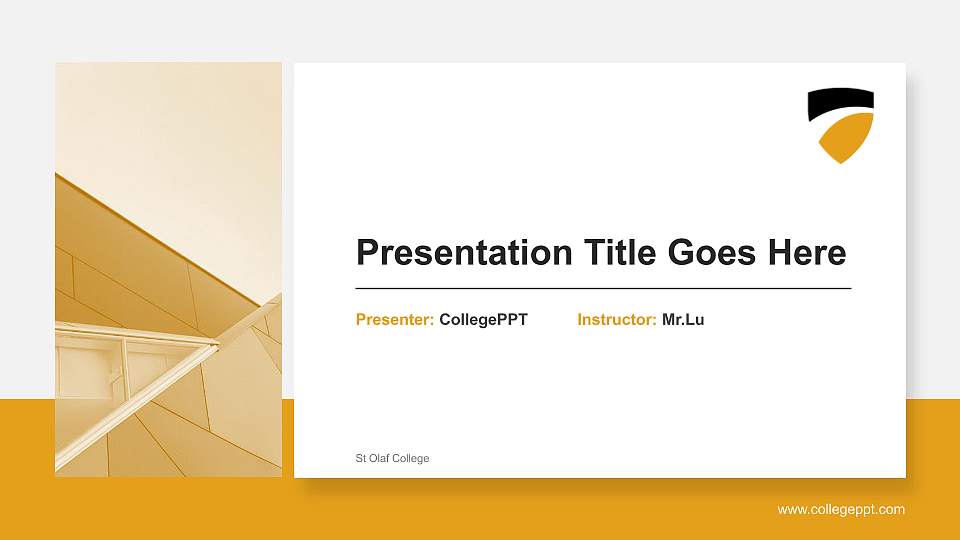 Presentation Title Goes Here

Presenter: CollegePPT Instructor: Mr.Lu

St Olaf College

www.collegeppt.com